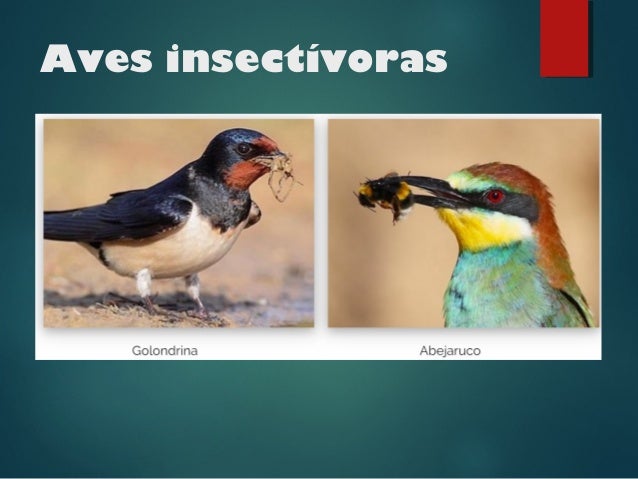 Aves insectívoras

Golondrina

Abejaruco